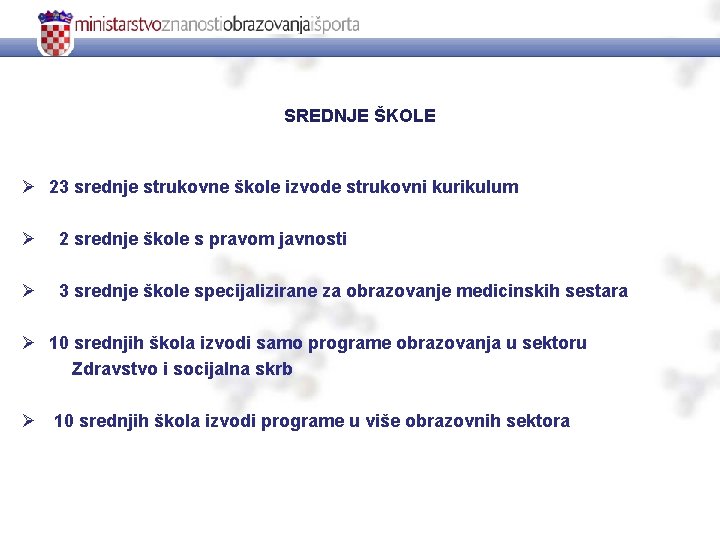 ministarstvoznanostiobrazovanjaišporta

SREDNJE ŠKOLE

➢ 23 srednje strukovne škole izvode strukovni kurikulum

➢ 2 srednje škole s pravom javnosti

➢ 3 srednje škole specijalizirane za obrazovanje medicinskih sestara

➢ 10 srednjih škola izvodi samo programe obrazovanja u sektoru Zdravstvo i socijalna skrb

➢ 10 srednjih škola izvodi programe u više obrazovnih sektora